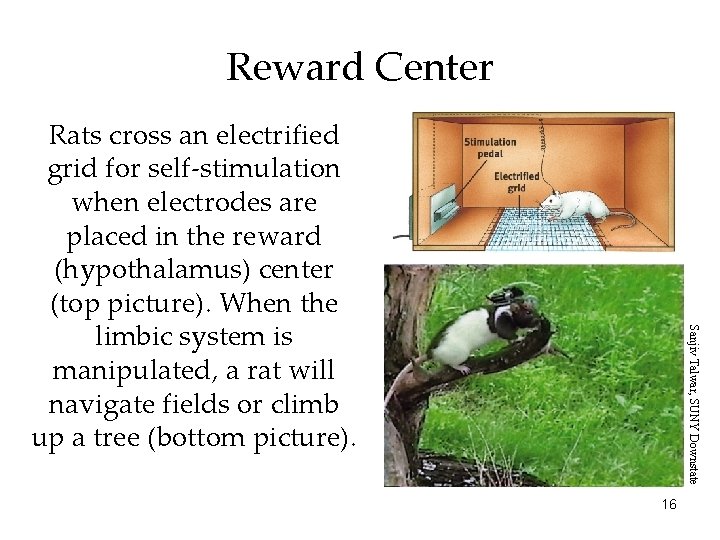 Reward Center

Rats cross an electrified grid for self-stimulation when electrodes are placed in the reward (hypothalamus) center (top picture). When the limbic system is manipulated, a rat will navigate fields or climb up a tree (bottom picture).

Stimulation pedal

Electrified grid

Sanjiv Talwar, SUNY Downstate

16